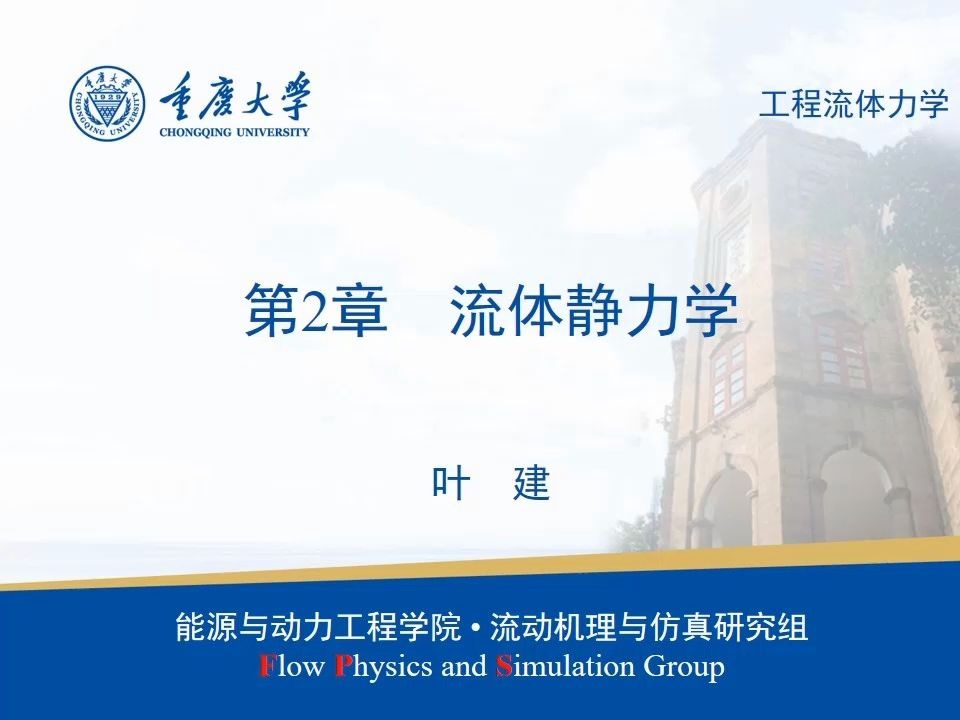 重庆大学
CHONGQING UNIVERSITY
1929

工程流体力学

第2章 流体静力学

叶 建

能源与动力工程学院 • 流动机理与仿真研究组
Flow Physics and Simulation Group